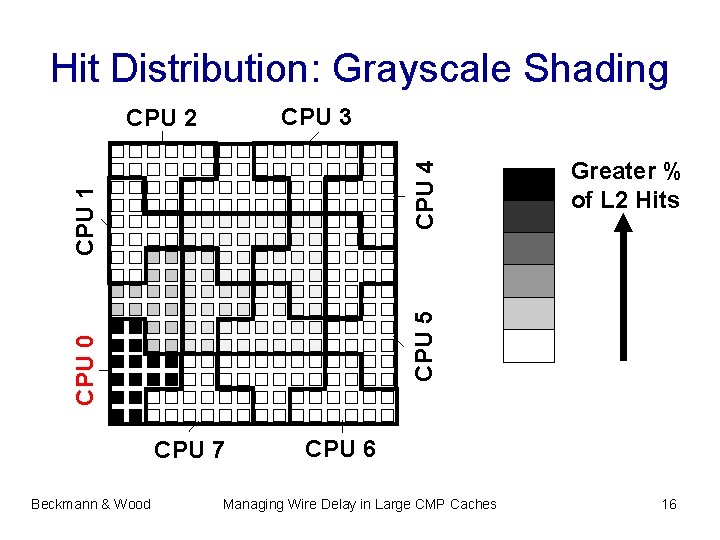 Hit Distribution: Grayscale Shading

CPU 2

CPU 3

CPU 1

CPU 4

CPU 0

CPU 5

CPU 7

CPU 6

Greater % of L2 Hits

Beckmann & Wood

Managing Wire Delay in Large CMP Caches

16